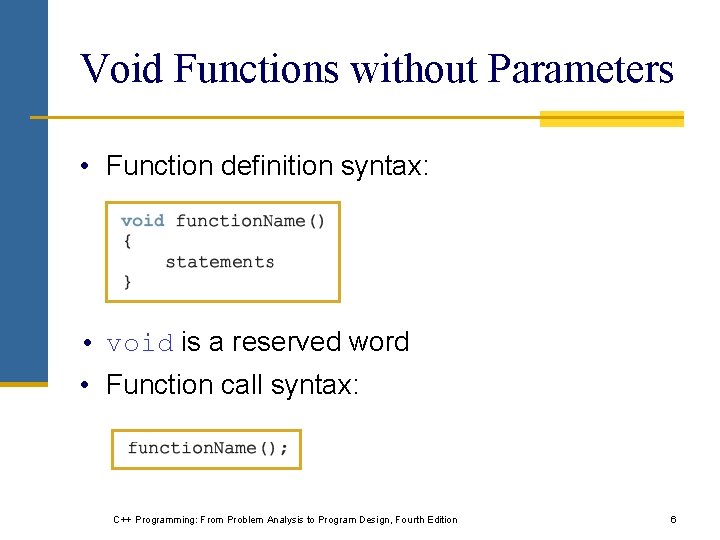 Void Functions without Parameters

• Function definition syntax:

void functionName()
{
    statements
}

• void is a reserved word
• Function call syntax:

functionName();

C++ Programming: From Problem Analysis to Program Design, Fourth Edition

6